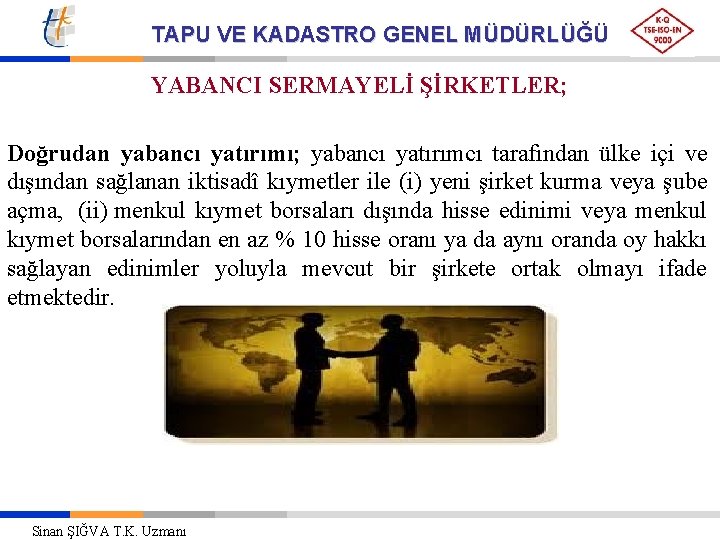 TAPU VE KADASTRO GENEL MÜDÜRLÜĞÜ

K-Q TSE-ISO-EN 9000

YABANCI SERMAYELİ ŞİRKETLER;

Doğrudan yabancı yatırımı; yabancı yatırımcı tarafından ülke içi ve dışından sağlanan iktisadî kıymetler ile (i) yeni şirket kurma veya şube açma, (ii) menkul kıymet borsaları dışında hisse edinimi veya menkul kıymet borsalarından en az % 10 hisse oranı ya da aynı oranda oy hakkı sağlayan edinimler yoluyla mevcut bir şirkete ortak olmayı ifade etmektedir.

Sinan ŞIĞVA T.K. Uzmanı